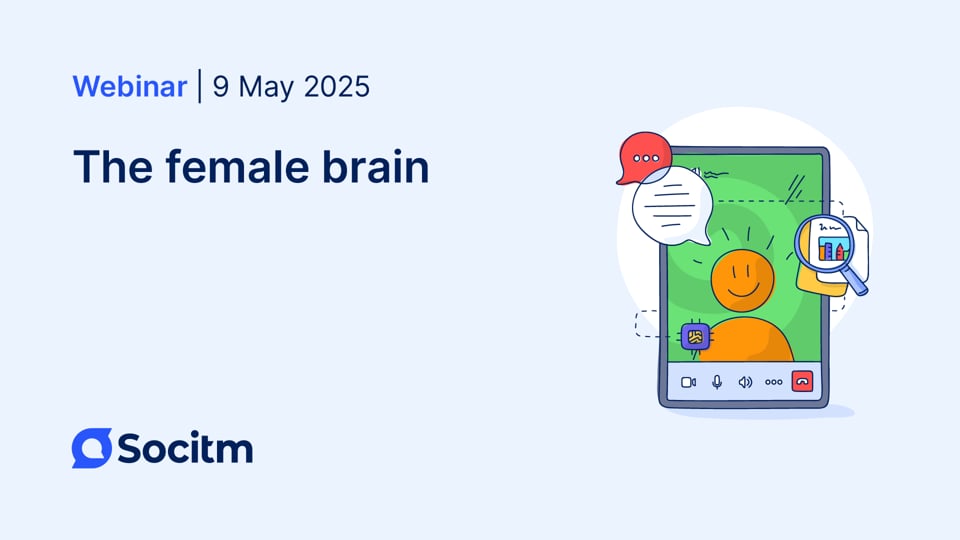 Webinar | 9 May 2025

The female brain

Socitm